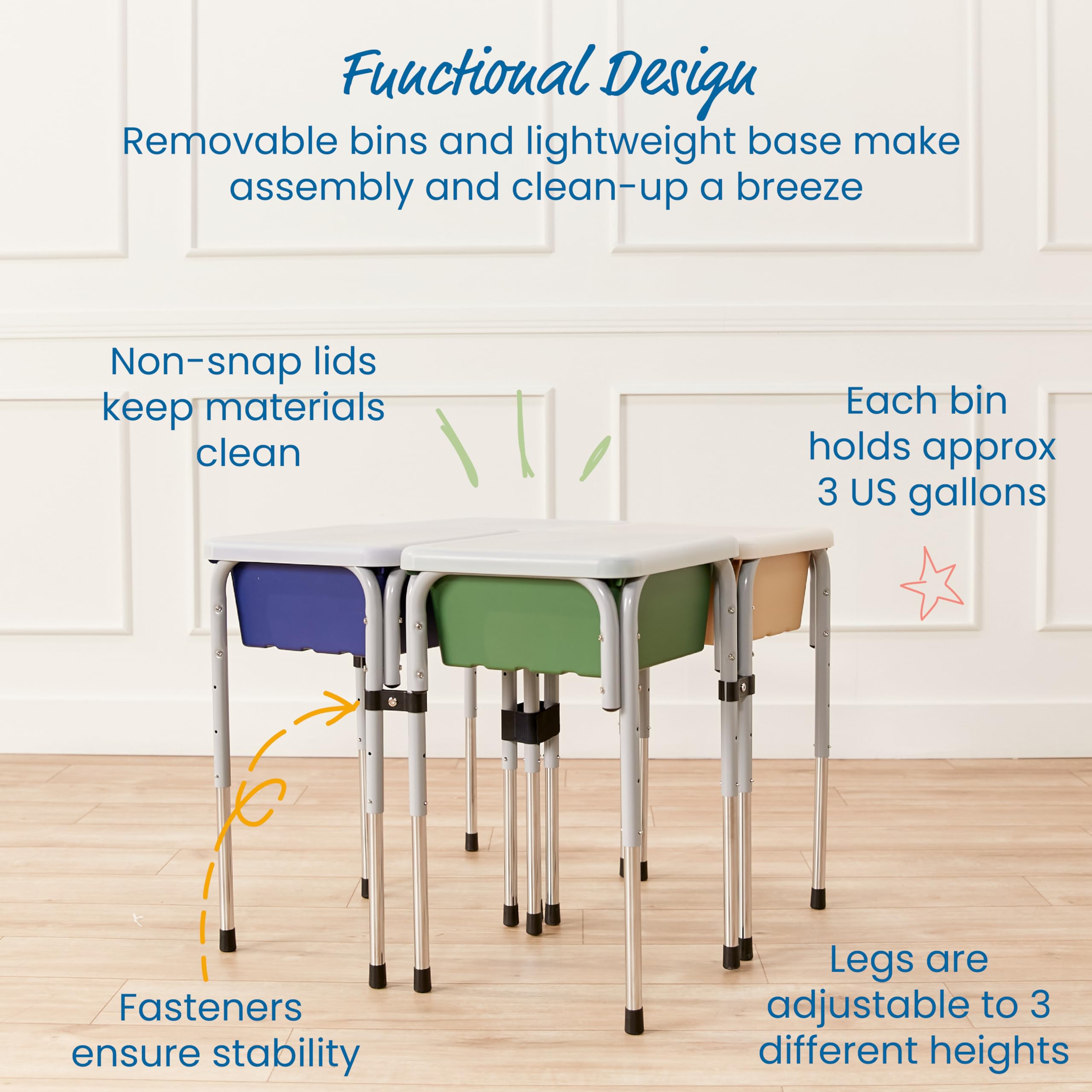 Functional Design
Removable bins and lightweight base make assembly and clean-up a breeze

Non-snap lids keep materials clean

Each bin holds approx 3 US gallons

Fasteners ensure stability

Legs are adjustable to 3 different heights